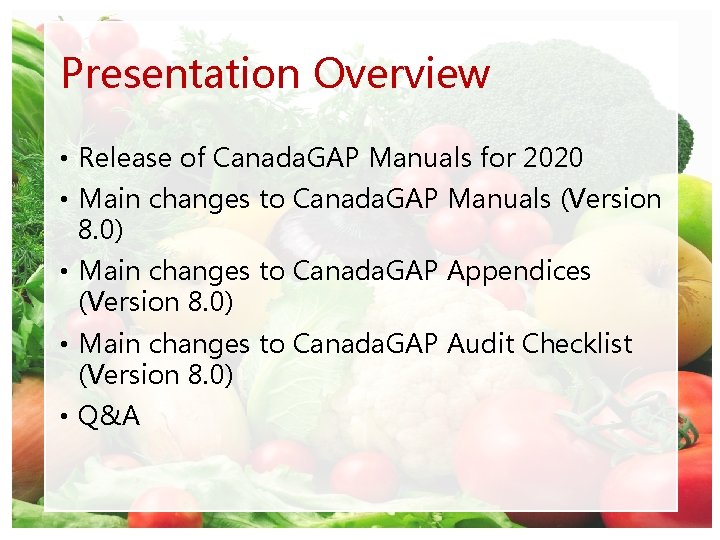 Presentation Overview

• Release of CanadaGAP Manuals for 2020
• Main changes to CanadaGAP Manuals (Version 8.0)
• Main changes to CanadaGAP Appendices (Version 8.0)
• Main changes to CanadaGAP Audit Checklist (Version 8.0)
• Q&A